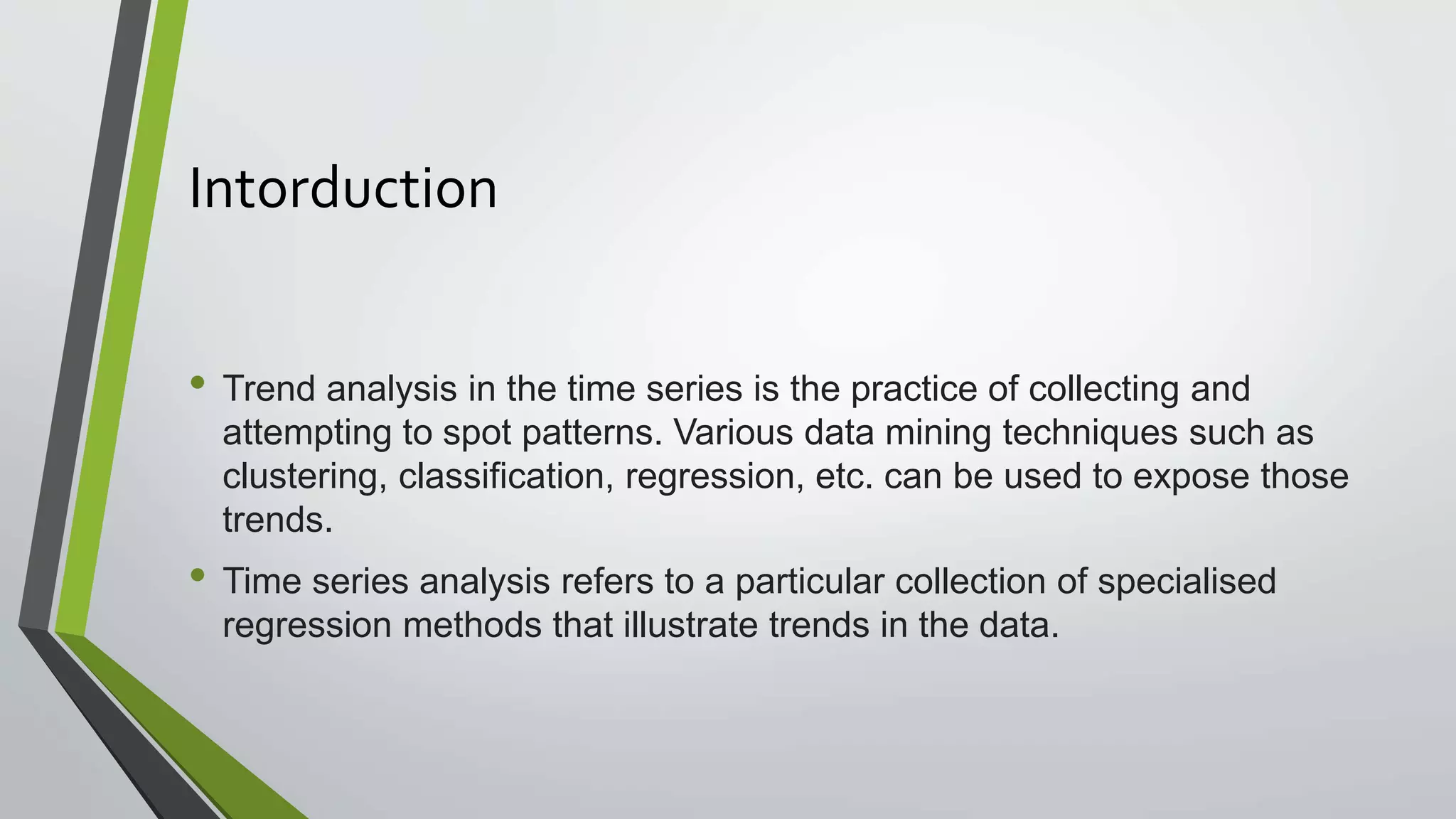 Intorduction

• Trend analysis in the time series is the practice of collecting and attempting to spot patterns. Various data mining techniques such as clustering, classification, regression, etc. can be used to expose those trends.

• Time series analysis refers to a particular collection of specialised regression methods that illustrate trends in the data.